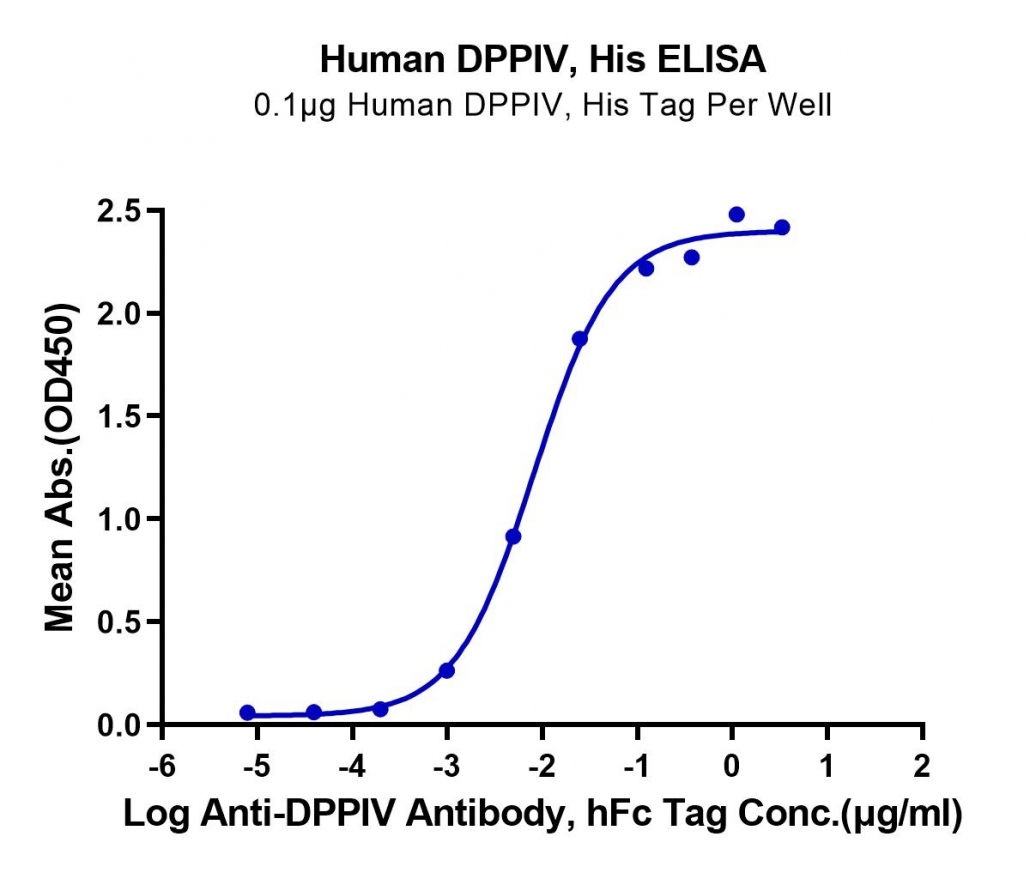 Human DPPIV, His ELISA
0.1μg Human DPPIV, His Tag Per Well

Mean Abs.(OD450)

2.5
2.0
1.5
1.0
0.5
0.0

-6 -5 -4 -3 -2 -1 0 1 2

Log Anti-DPPIV Antibody, hFc Tag Conc.(μg/ml)